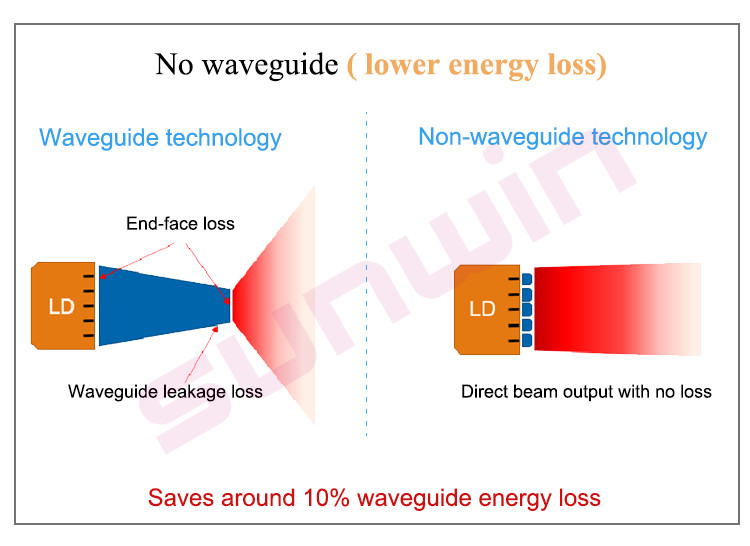 No waveguide ( lower energy loss)

Waveguide technology

End-face loss

LD

Waveguide leakage loss

Non-waveguide technology

LD

Direct beam output with no loss

sunwin

Saves around 10% waveguide energy loss